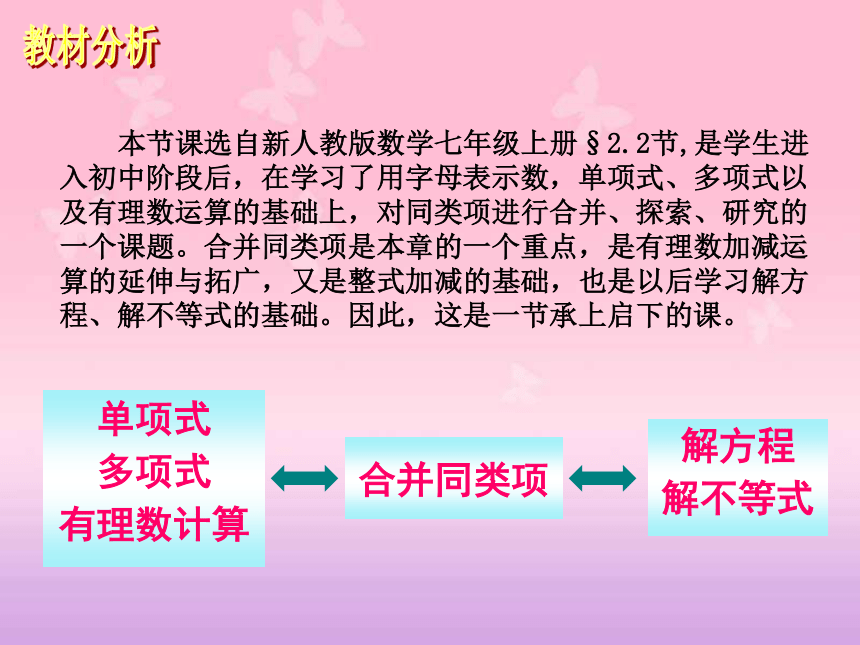 教材分析

本节课选自新人教版数学七年级上册§2.2节,是学生进入初中阶段后，在学习了用字母表示数，单项式、多项式以及有理数运算的基础上，对同类项进行合并、探索、研究的一个课题。合并同类项是本章的一个重点，是有理数加减运算的延伸与拓广，又是整式加减的基础，也是以后学习解方程、解不等式的基础。因此，这是一节承上启下的课。

单项式
多项式
有理数计算

合并同类项

解方程
解不等式